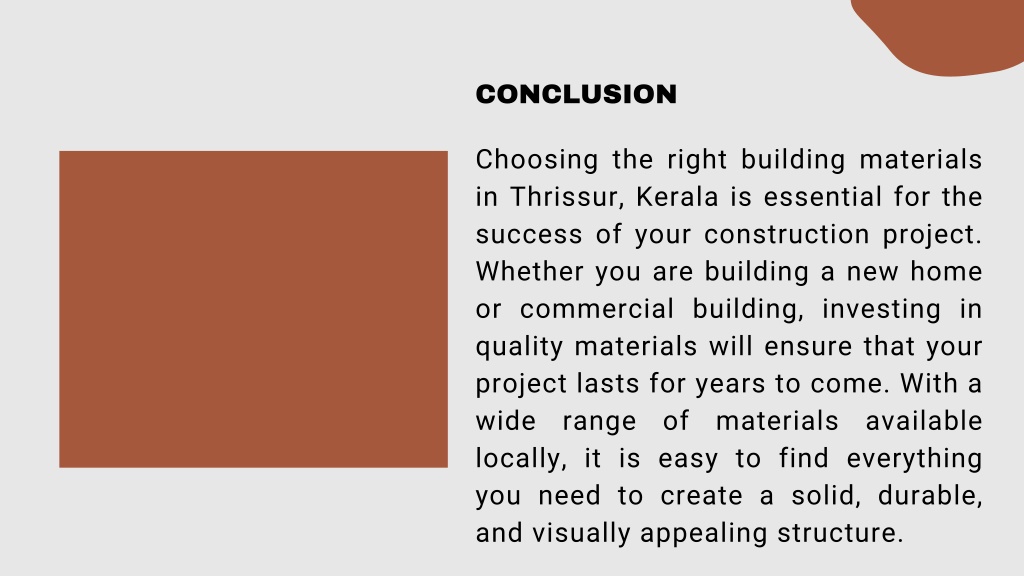 CONCLUSION

Choosing the right building materials in Thrissur, Kerala is essential for the success of your construction project. Whether you are building a new home or commercial building, investing in quality materials will ensure that your project lasts for years to come. With a wide range of materials available locally, it is easy to find everything you need to create a solid, durable, and visually appealing structure.